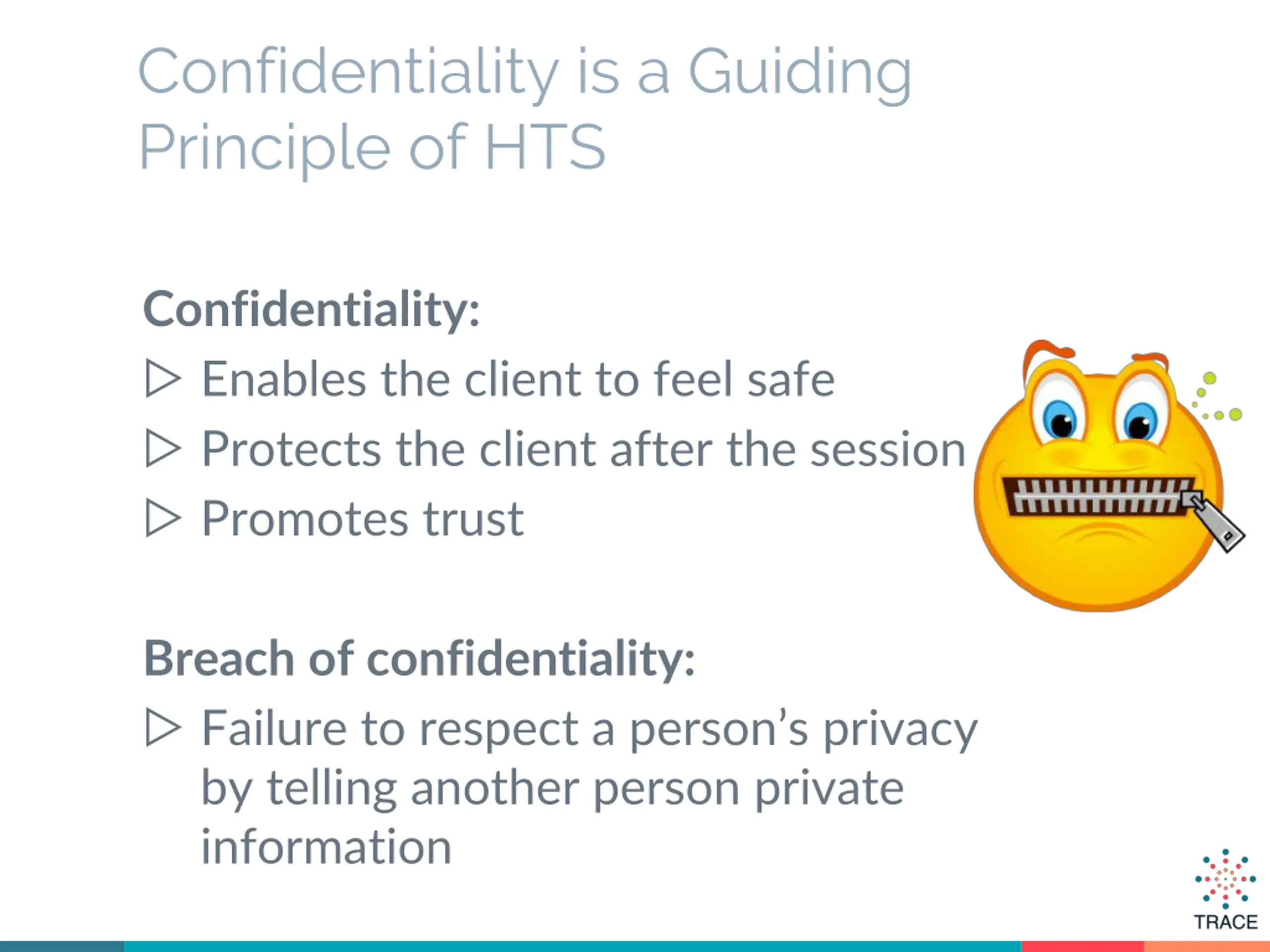 Confidentiality is a Guiding Principle of HTS

Confidentiality:

▷ Enables the client to feel safe

▷ Protects the client after the session

▷ Promotes trust

Breach of confidentiality:

▷ Failure to respect a person's privacy by telling another person private information

TRACE